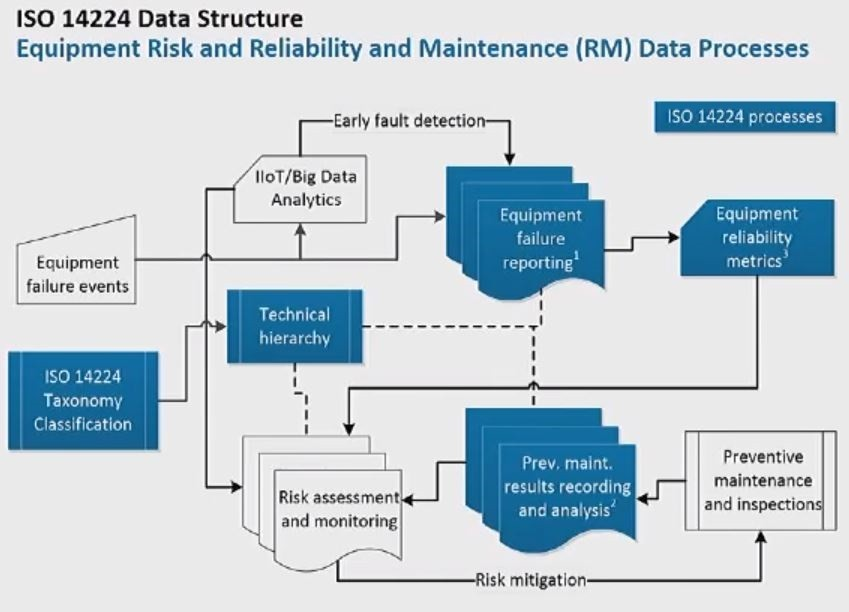 ISO 14224 Data Structure

Equipment Risk and Reliability and Maintenance (RM) Data Processes

ISO 14224 processes

Early fault detection

IIoT/Big Data Analytics

Equipment failure events

Equipment failure reporting$^1$

Equipment reliability metrics$^3$

Technical hierarchy

ISO 14224 Taxonomy Classification

Risk assessment and monitoring

Prev. maint. results recording and analysis$^2$

Preventive maintenance and inspections

Risk mitigation